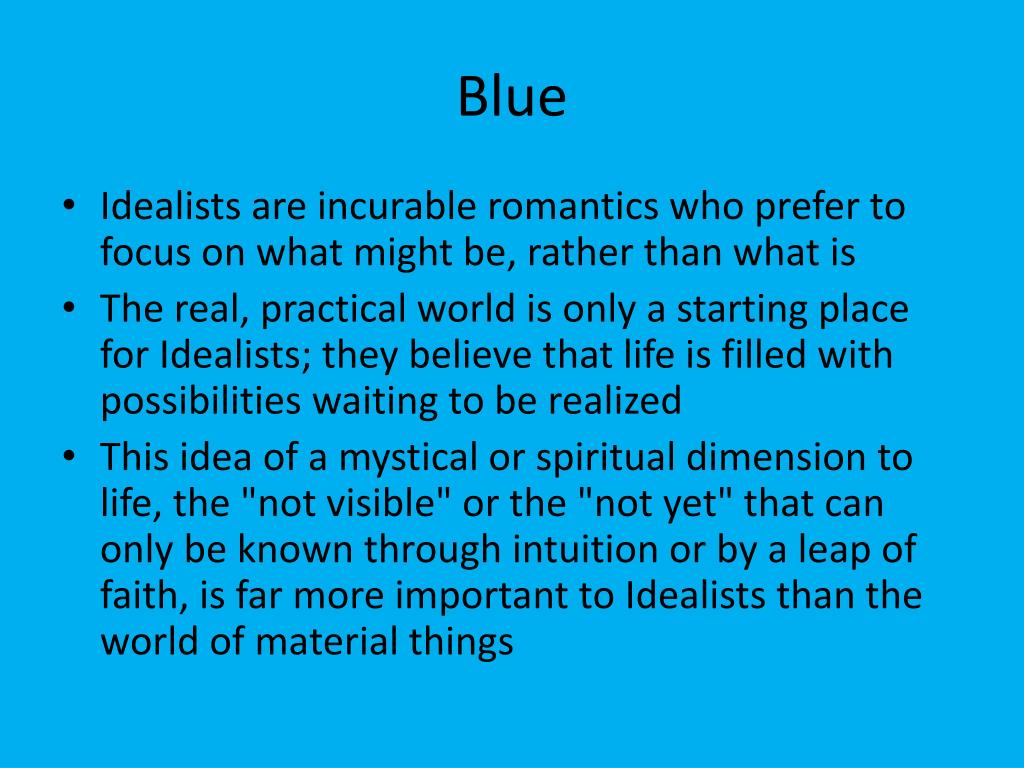 Blue

• Idealists are incurable romantics who prefer to focus on what might be, rather than what is
• The real, practical world is only a starting place for Idealists; they believe that life is filled with possibilities waiting to be realized
• This idea of a mystical or spiritual dimension to life, the "not visible" or the "not yet" that can only be known through intuition or by a leap of faith, is far more important to Idealists than the world of material things